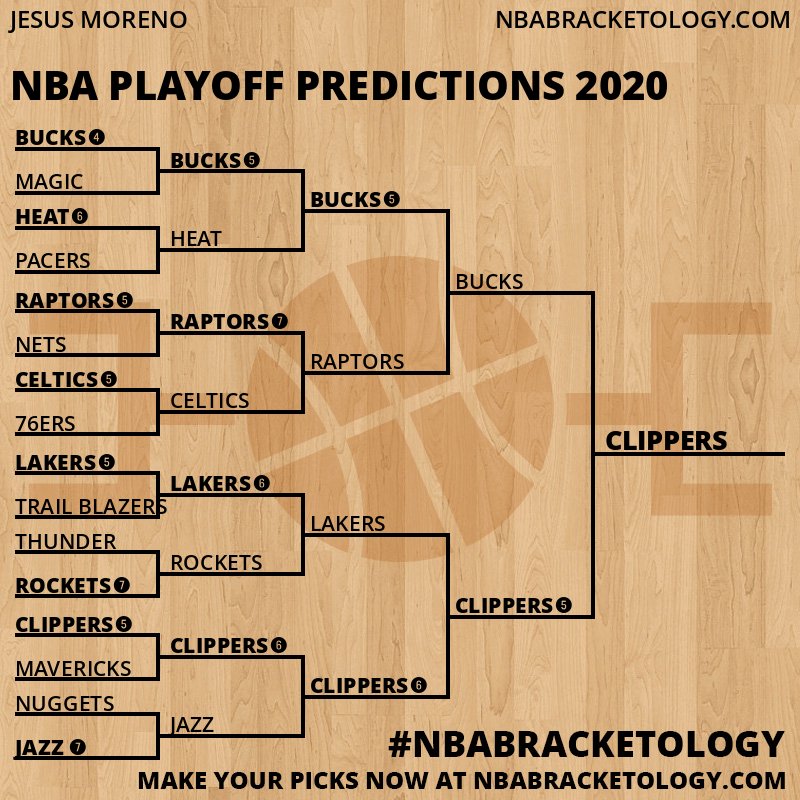 JESUS MORENO

NBABRACKETOLOGY.COM

NBA PLAYOFF PREDICTIONS 2020

BUCKS 4
MAGIC
HEAT 6
PACERS
RAPTORS 5
NETS
CELTICS 5
76ERS
LAKERS 5
TRAIL BLAZERS
THUNDER
ROCKETS 7
CLIPPERS 5
MAVERICKS
NUGGETS
JAZZ 7

BUCKS 5
HEAT
RAPTORS 7
CELTICS
LAKERS 6
ROCKETS
CLIPPERS 6
JAZZ

BUCKS 5
RAPTORS
LAKERS
CLIPPERS 6

BUCKS
CLIPPERS 5

CLIPPERS

#NBABRACKETOLOGY

MAKE YOUR PICKS NOW AT NBABRACKETOLOGY.COM